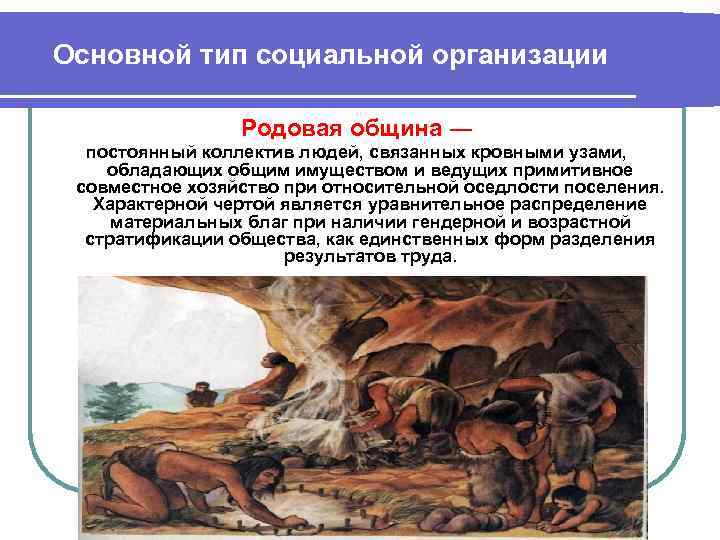 Основной тип социальной организации

Родовая община —

постоянный коллектив людей, связанных кровными узами, обладающих общим имуществом и ведущих примитивное совместное хозяйство при относительной оседлости поселения. Характерной чертой является уравнительное распределение материальных благ при наличии гендерной и возрастной стратификации общества, как единственных форм разделения результатов труда.